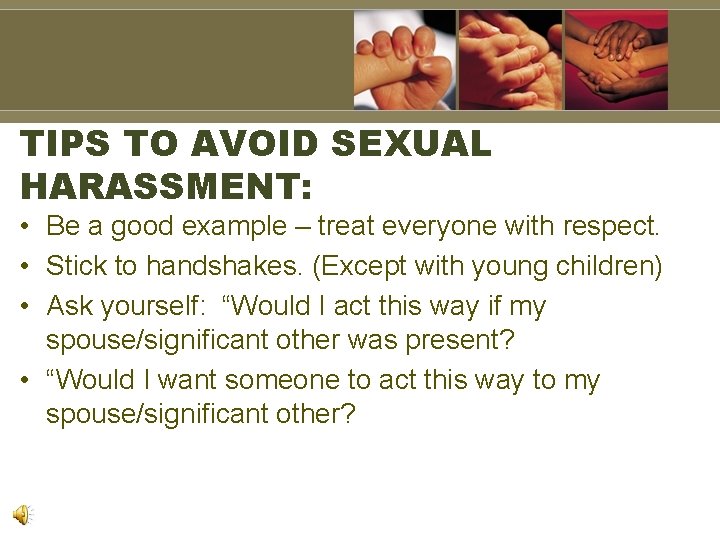 TIPS TO AVOID SEXUAL HARASSMENT:

• Be a good example – treat everyone with respect.
• Stick to handshakes. (Except with young children)
• Ask yourself: “Would I act this way if my spouse/significant other was present?
• “Would I want someone to act this way to my spouse/significant other?